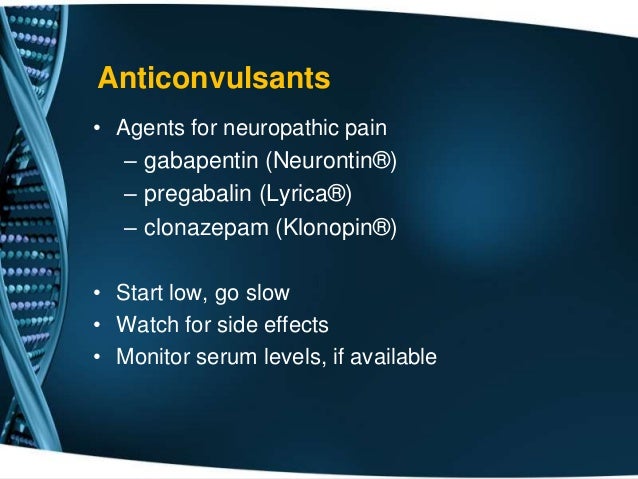 Anticonvulsants

• Agents for neuropathic pain
– gabapentin (Neurontin®)
– pregabalin (Lyrica®)
– clonazepam (Klonopin®)

• Start low, go slow
• Watch for side effects
• Monitor serum levels, if available